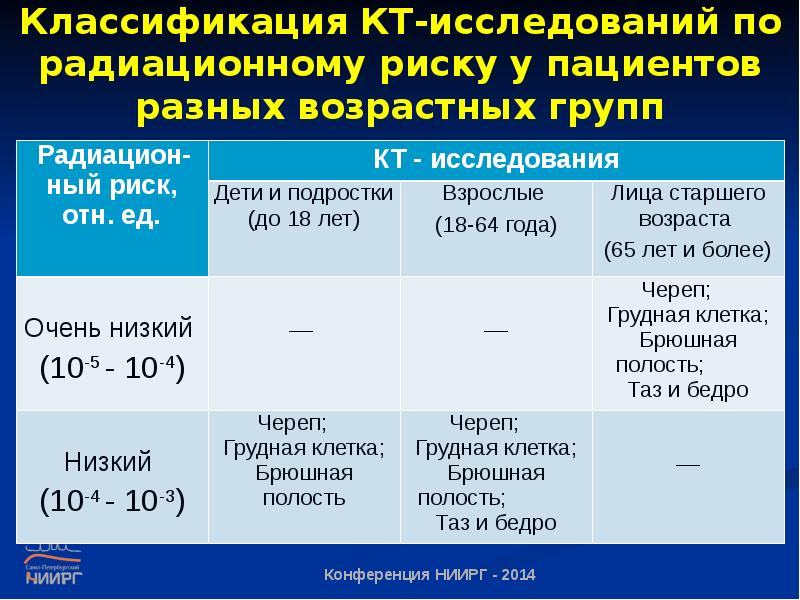 Классификация КТ-исследований по радиационному риску у пациентов разных возрастных групп

| Радиационный риск, отн. ед. | КТ - исследования | | |
|---|---|---|---|
| | Дети и подростки (до 18 лет) | Взрослые (18-64 года) | Лица старшего возраста (65 лет и более) |
| Очень низкий ($10^{-5}$ - $10^{-4}$) | — | — | Череп; Грудная клетка; Брюшная полость; Таз и бедро |
| Низкий ($10^{-4}$ - $10^{-3}$) | Череп; Грудная клетка; Брюшная полость | Череп; Грудная клетка; Брюшная полость; Таз и бедро | — |

Санкт-Петербургский НИИРГ

Конференция НИИРГ - 2014